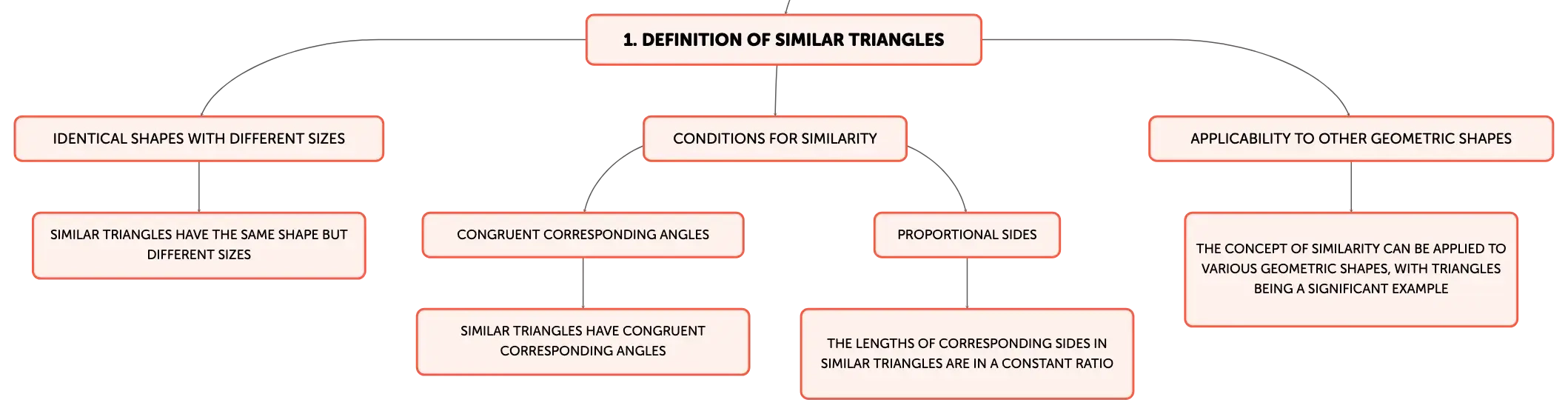 1. DEFINITION OF SIMILAR TRIANGLES

IDENTICAL SHAPES WITH DIFFERENT SIZES

SIMILAR TRIANGLES HAVE THE SAME SHAPE BUT DIFFERENT SIZES

CONDITIONS FOR SIMILARITY

CONGRUENT CORRESPONDING ANGLES

SIMILAR TRIANGLES HAVE CONGRUENT CORRESPONDING ANGLES

PROPORTIONAL SIDES

THE LENGTHS OF CORRESPONDING SIDES IN SIMILAR TRIANGLES ARE IN A CONSTANT RATIO

APPLICABILITY TO OTHER GEOMETRIC SHAPES

THE CONCEPT OF SIMILARITY CAN BE APPLIED TO VARIOUS GEOMETRIC SHAPES, WITH TRIANGLES BEING A SIGNIFICANT EXAMPLE